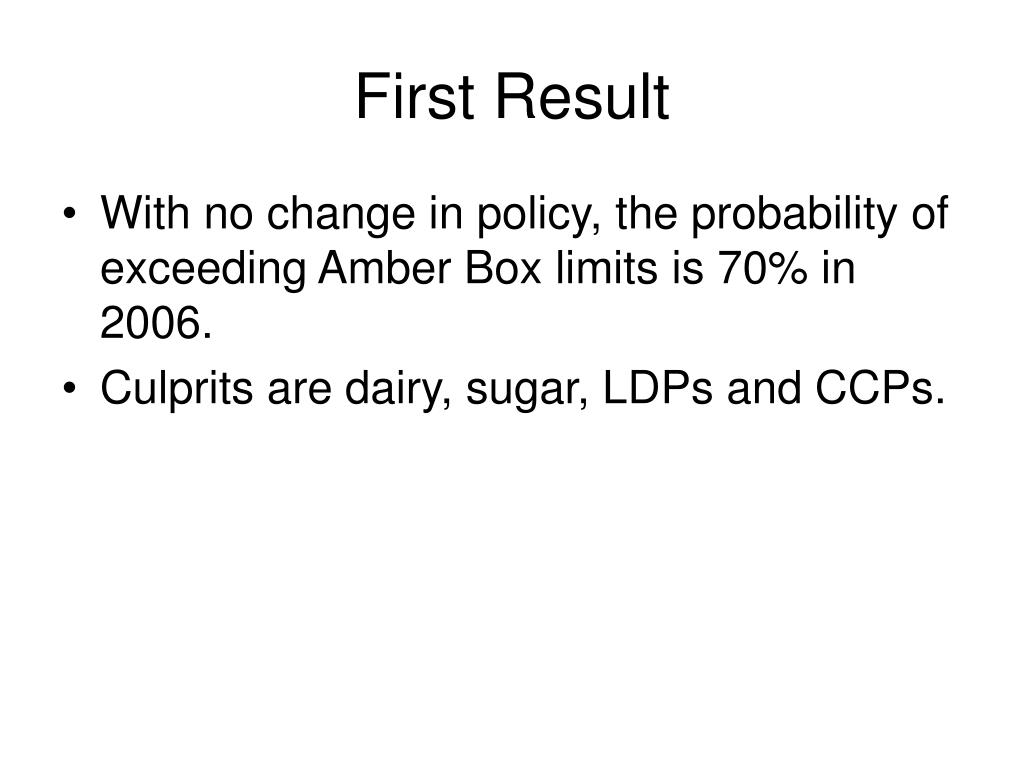 First Result

• With no change in policy, the probability of exceeding Amber Box limits is 70% in 2006.

• Culprits are dairy, sugar, LDPs and CCPs.